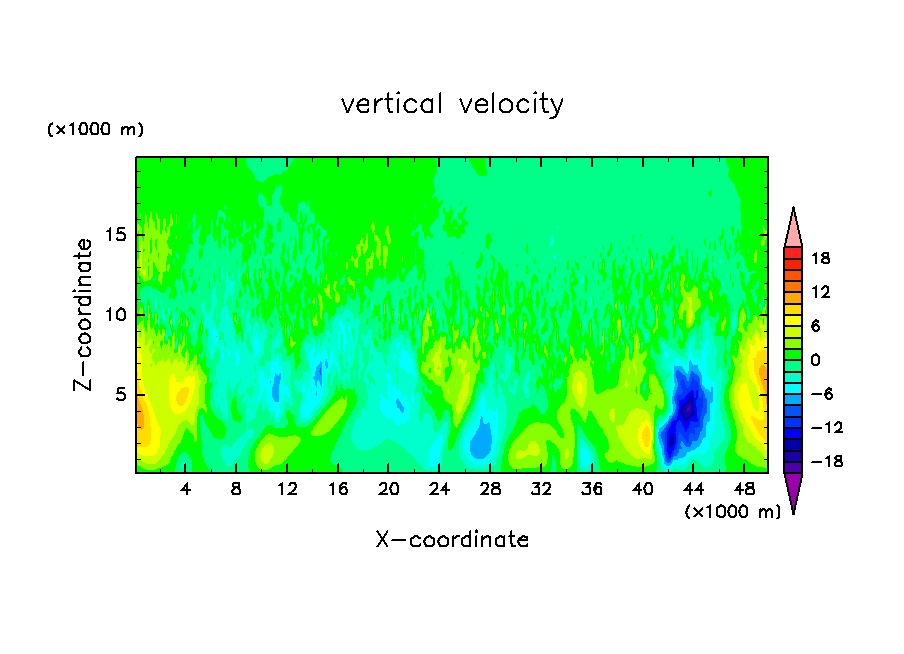 vertical velocity

(×1000 m)

Z−coordinate

15
10
5

4
8
12
16
20
24
28
32
36
40
44
48

(×1000 m)

X−coordinate

18
12
6
0
−6
−12
−18